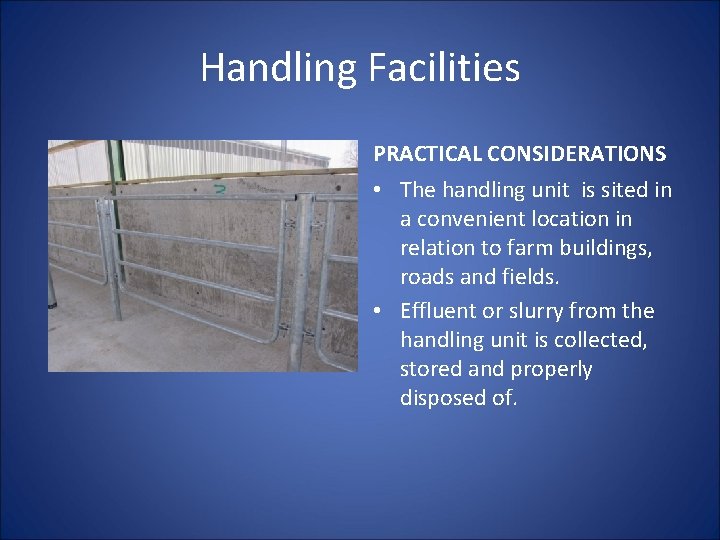 Handling Facilities

PRACTICAL CONSIDERATIONS

• The handling unit is sited in a convenient location in relation to farm buildings, roads and fields.

• Effluent or slurry from the handling unit is collected, stored and properly disposed of.